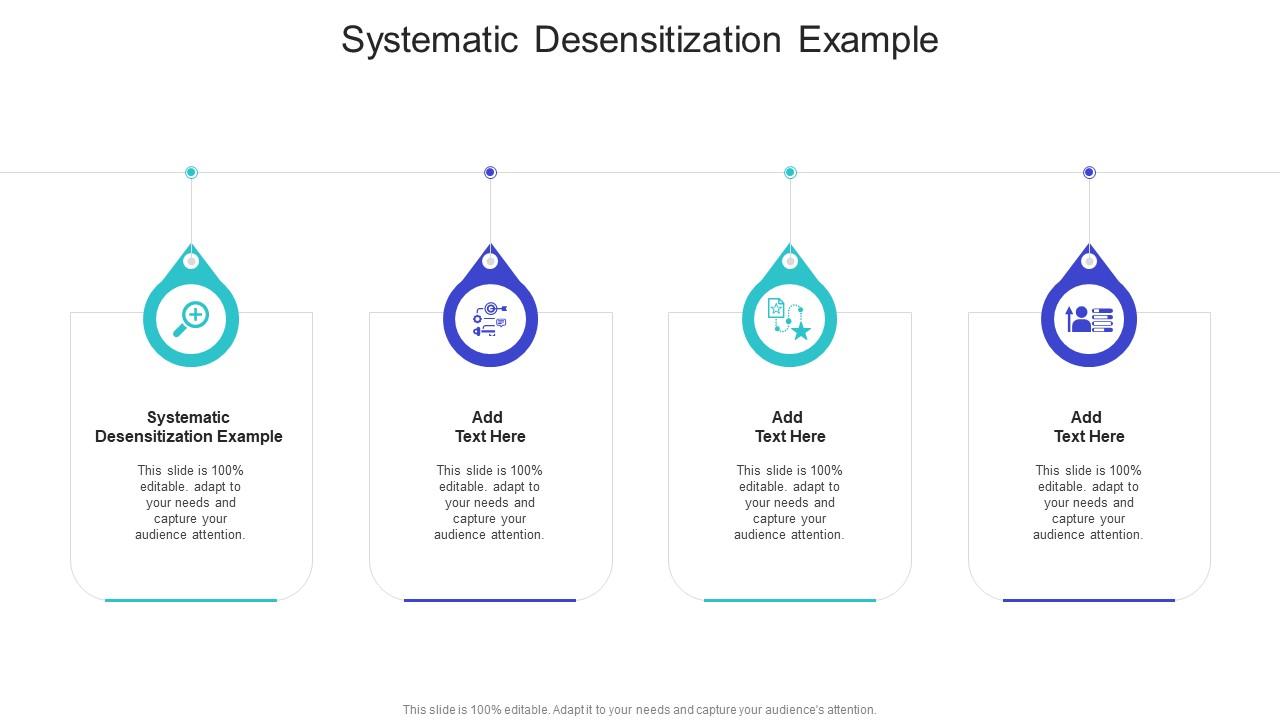 Systematic Desensitization Example

Systematic Desensitization Example

This slide is 100% editable. adapt to your needs and capture your audience attention.

Add Text Here

This slide is 100% editable. adapt to your needs and capture your audience attention.

Add Text Here

This slide is 100% editable. adapt to your needs and capture your audience attention.

Add Text Here

This slide is 100% editable. adapt to your needs and capture your audience attention.

This slide is 100% editable. Adapt it to your needs and capture your audience's attention.